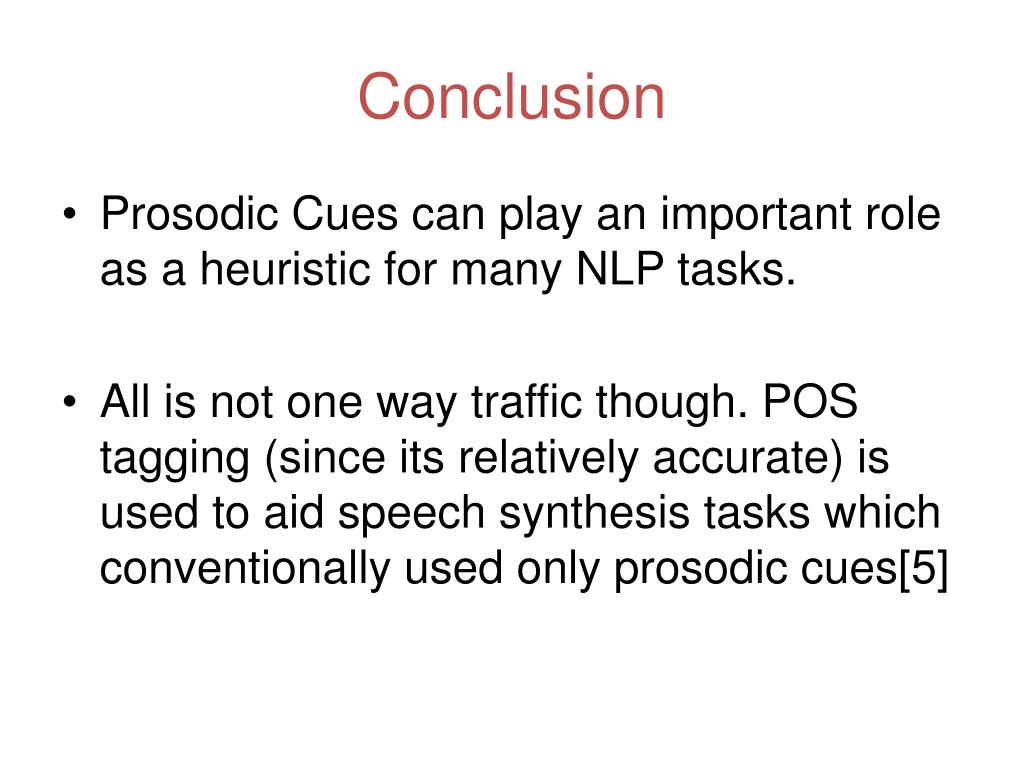 Conclusion

• Prosodic Cues can play an important role as a heuristic for many NLP tasks.

• All is not one way traffic though. POS tagging (since its relatively accurate) is used to aid speech synthesis tasks which conventionally used only prosodic cues[5]